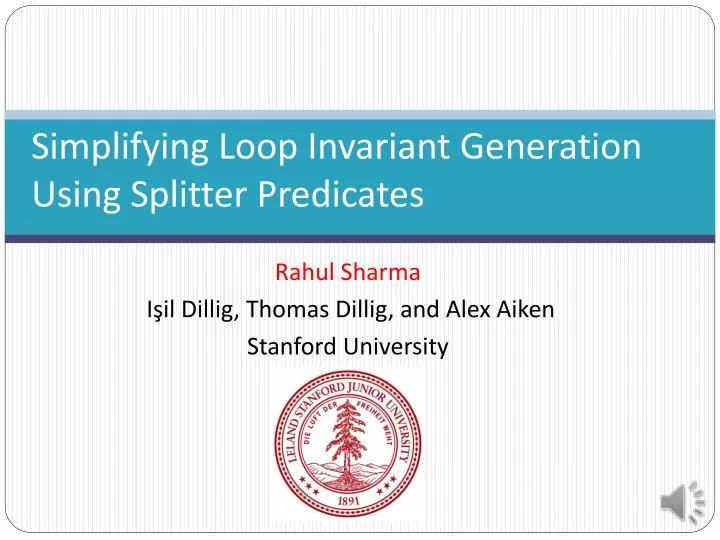 Simplifying Loop Invariant Generation Using Splitter Predicates

Rahul Sharma
Işil Dillig, Thomas Dillig, and Alex Aiken
Stanford University

LELAND STANFORD JUNIOR UNIVERSITY
DIE LUFT DER FREIHEIT WEHT
1891